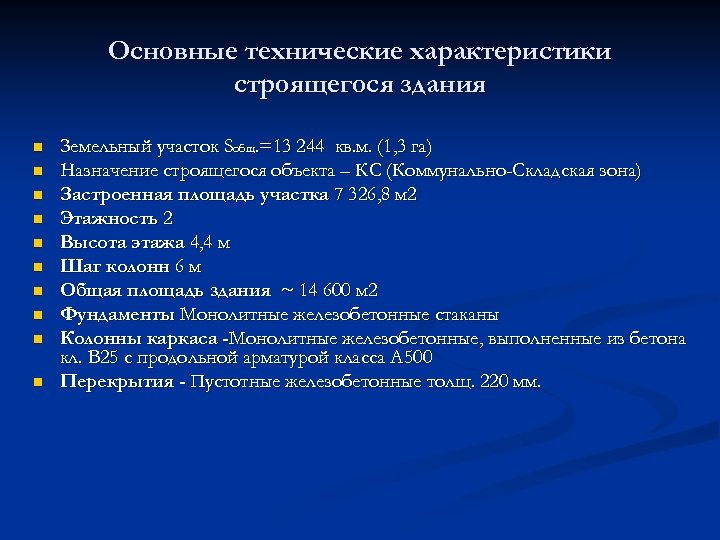 Основные технические характеристики строящегося здания

- Земельный участок $S_{общ.}$=13 244 кв.м. (1,3 га)
- Назначение строящегося объекта – КС (Коммунально-Складская зона)
- Застроенная площадь участка 7 326,8 м2
- Этажность 2
- Высота этажа 4,4 м
- Шаг колонн 6 м
- Общая площадь здания ~ 14 600 м2
- Фундаменты Монолитные железобетонные стаканы
- Колонны каркаса -Монолитные железобетонные, выполненные из бетона кл. В25 с продольной арматурой класса А500
- Перекрытия - Пустотные железобетонные толщ. 220 мм.